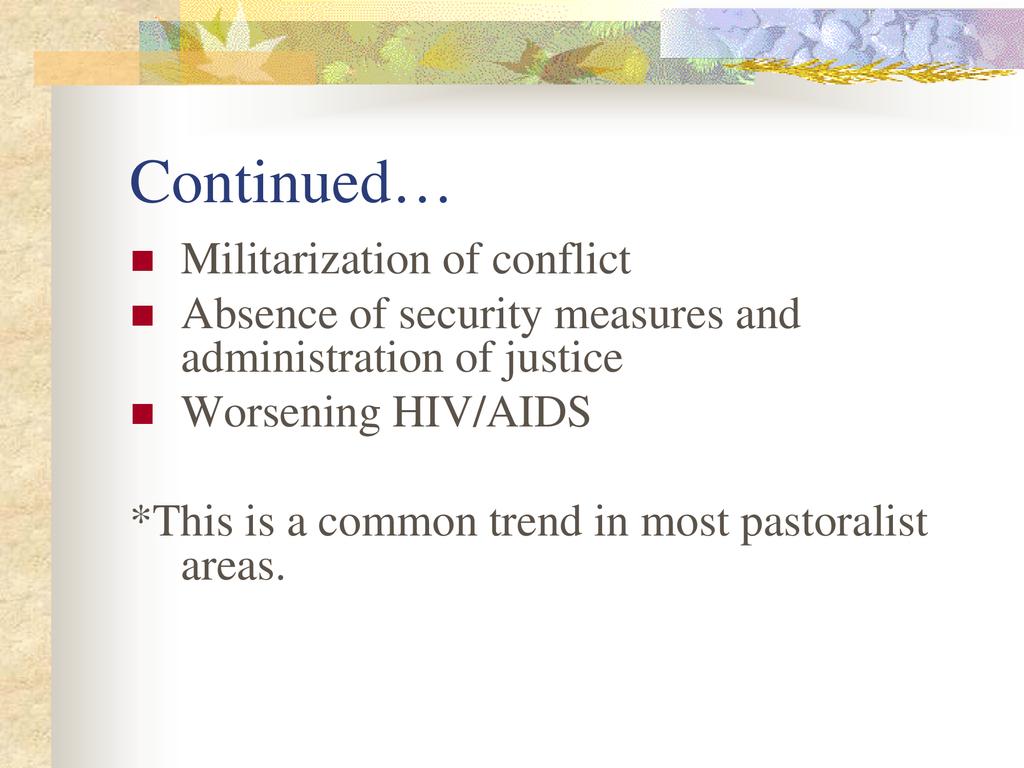 Continued…

- Militarization of conflict
- Absence of security measures and administration of justice
- Worsening HIV/AIDS

*This is a common trend in most pastoralist areas.